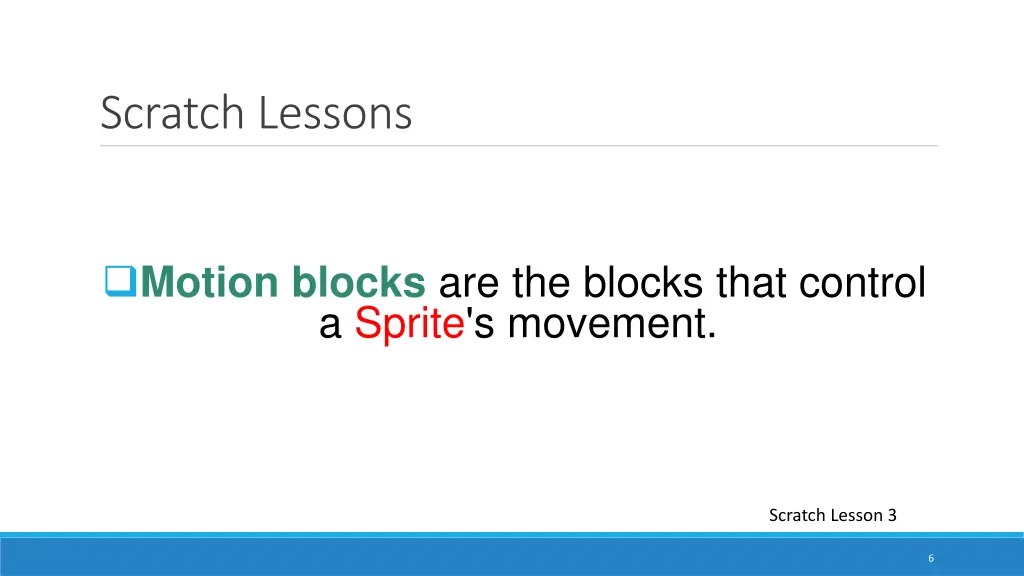 Scratch Lessons

Motion blocks are the blocks that control a Sprite's movement.

Scratch Lesson 3

6